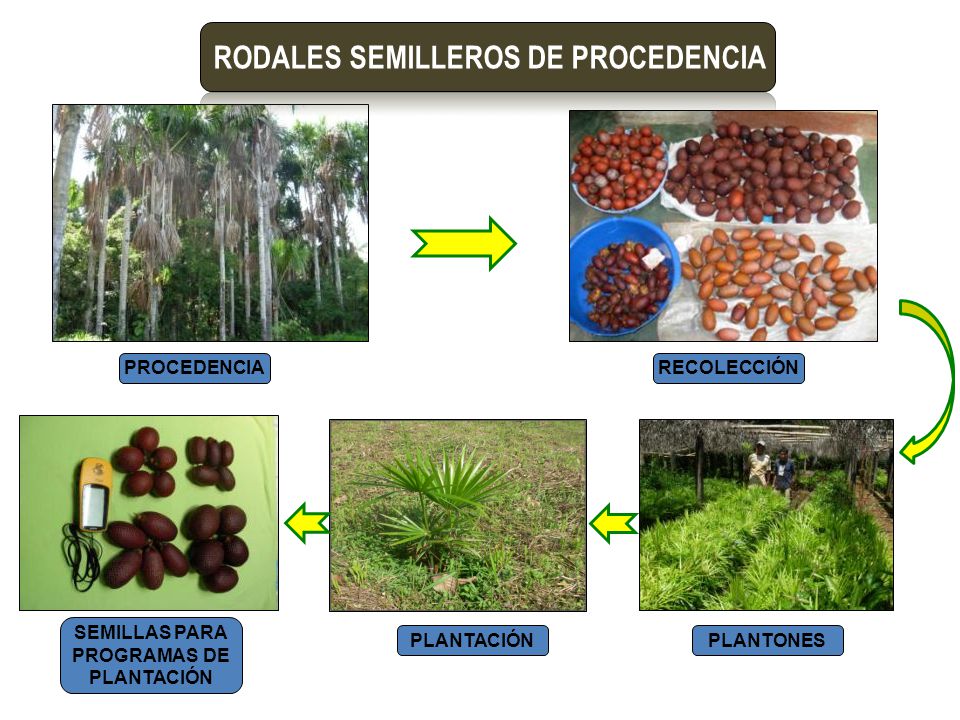 RODALES SEMILLEROS DE PROCEDENCIA

PROCEDENCIA

RECOLECCIÓN

PLANTONES

PLANTACIÓN

SEMILLAS PARA PROGRAMAS DE PLANTACIÓN